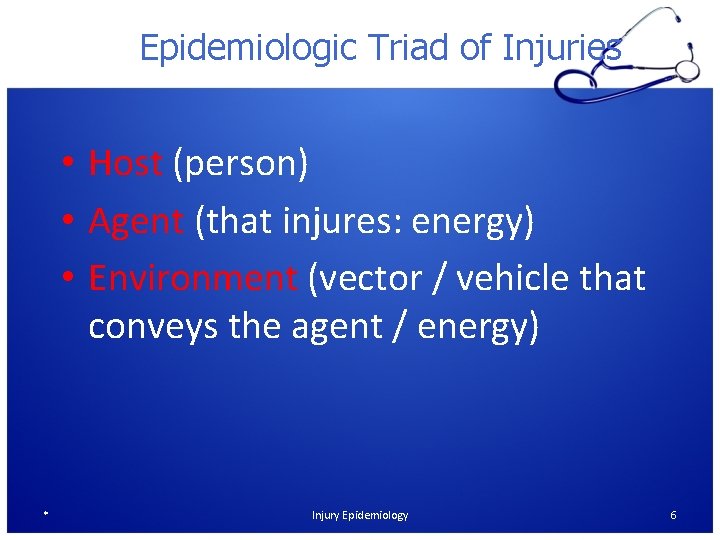 Epidemiologic Triad of Injuries

• Host (person)
• Agent (that injures: energy)
• Environment (vector / vehicle that conveys the agent / energy)

Injury Epidemiology

6